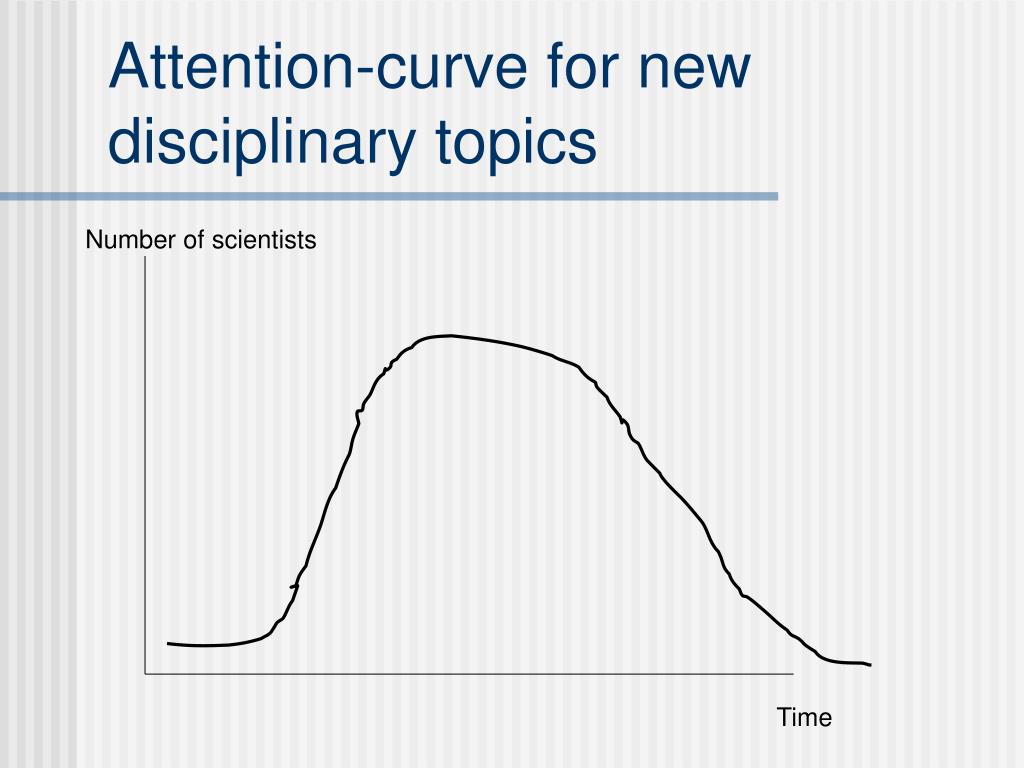 Attention-curve for new disciplinary topics

Number of scientists

Time